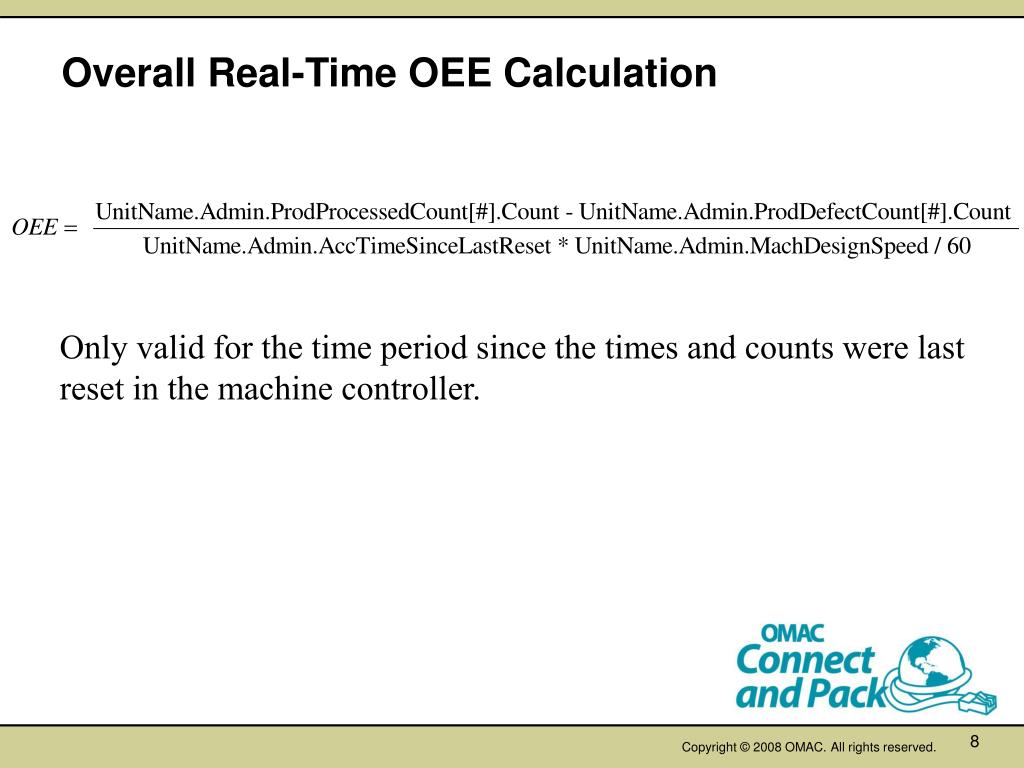 Overall Real-Time OEE Calculation

$OEE = \frac{\text{UnitName.Admin.ProdProcessedCount[\#].Count - UnitName.Admin.ProdDefectCount[\#].Count}}{\text{UnitName.Admin.AccTimeSinceLastReset * UnitName.Admin.MachDesignSpeed / 60}}$

Only valid for the time period since the times and counts were last reset in the machine controller.

OMAC
Connect and Pack

Copyright © 2008 OMAC. All rights reserved.

8